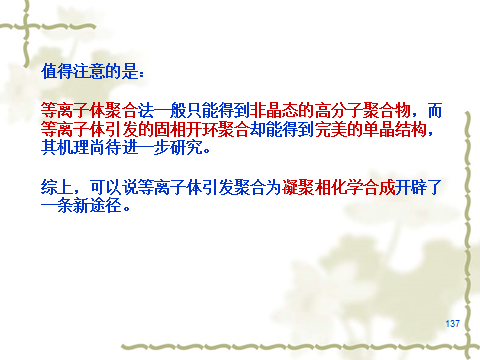 值得注意的是：

等离子体聚合法一般只能得到非晶态的高分子聚合物，而等离子体引发的固相开环聚合却能得到完美的单晶结构，其机理尚待进一步研究。

综上，可以说等离子体引发聚合为凝聚相化学合成开辟了一条新途径。

137